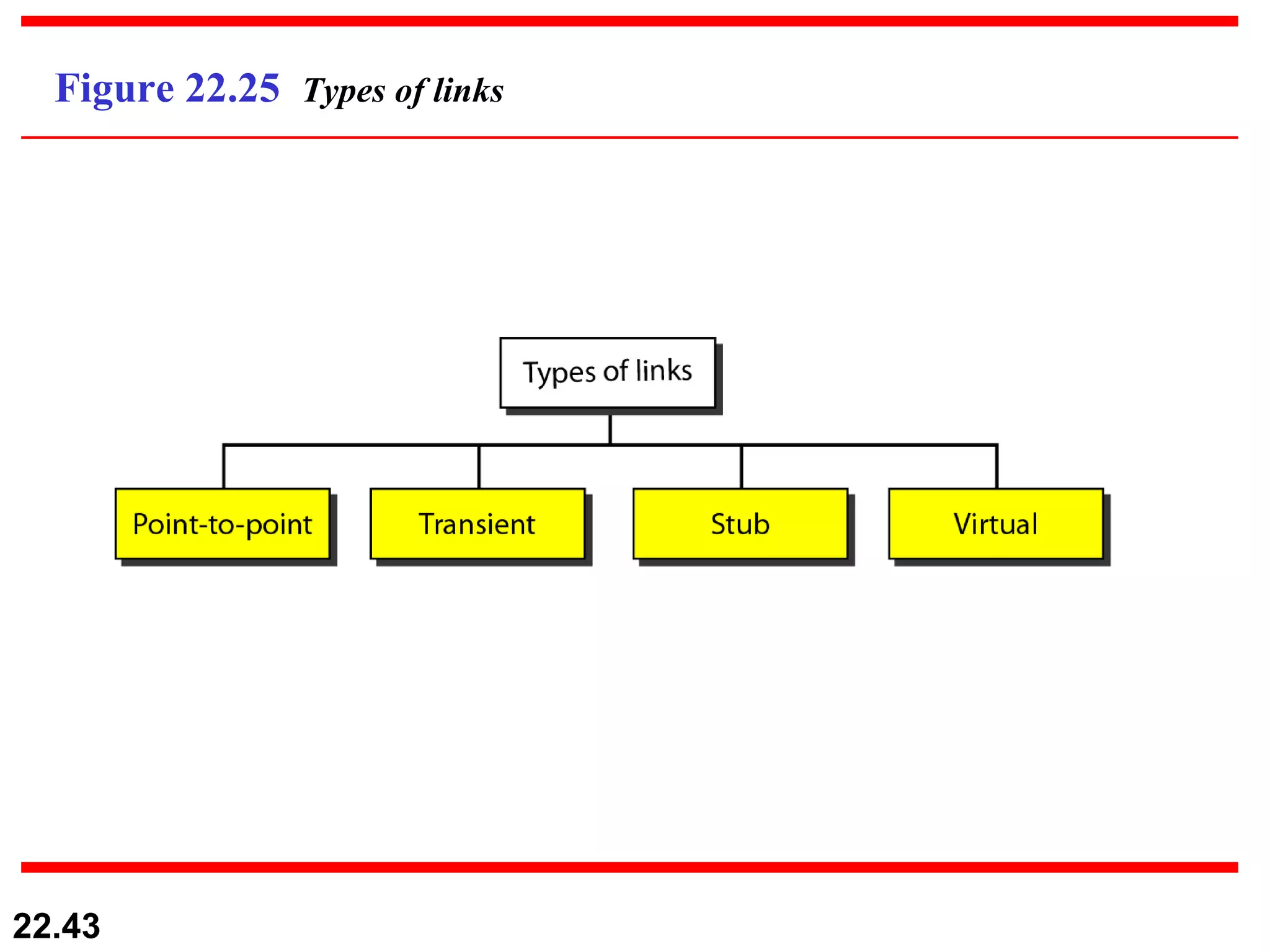 Figure 22.25 Types of links

Types of links

Point-to-point

Transient

Stub

Virtual

22.43